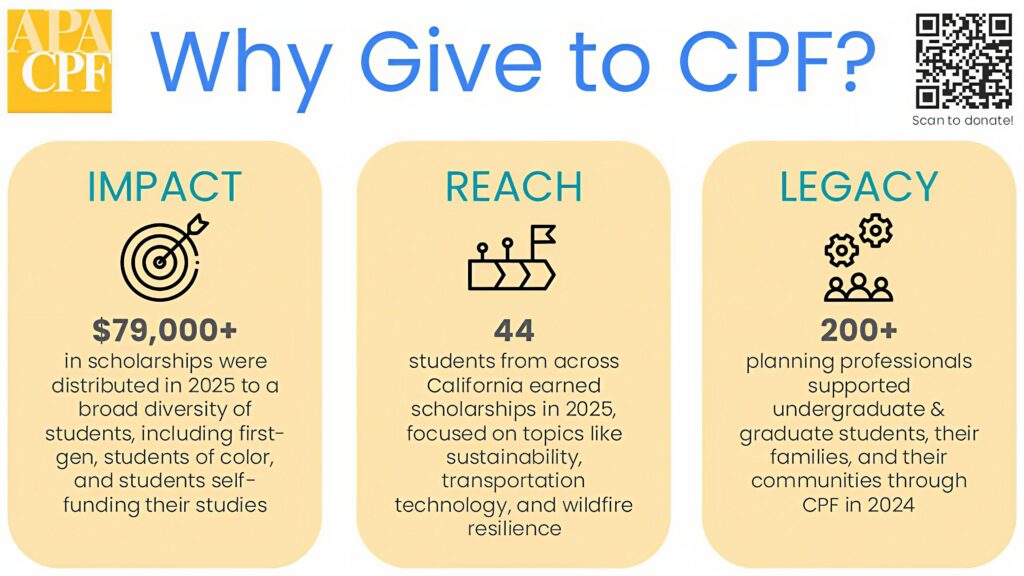 APA CPF

Why Give to CPF?

Scan to donate!

IMPACT

$79,000+
in scholarships were distributed in 2025 to a broad diversity of students, including first-gen, students of color, and students self-funding their studies

REACH

44
students from across California earned scholarships in 2025, focused on topics like sustainability, transportation technology, and wildfire resilience

LEGACY

200+
planning professionals supported undergraduate & graduate students, their families, and their communities through CPF in 2024